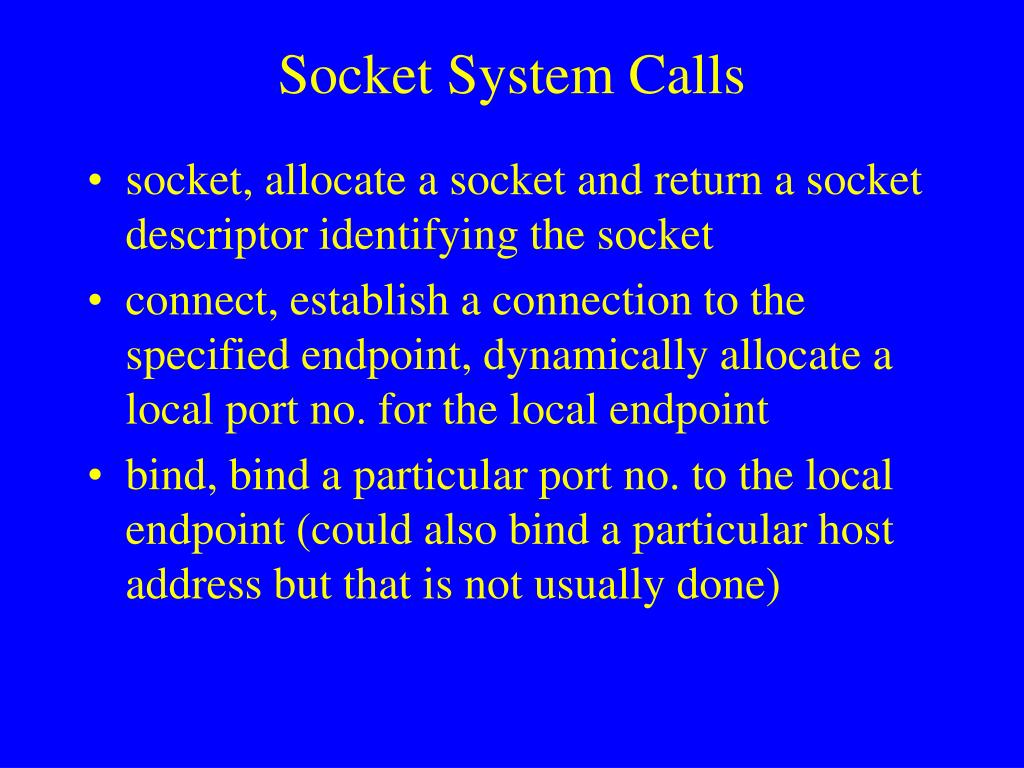 Socket System Calls

• socket, allocate a socket and return a socket descriptor identifying the socket
• connect, establish a connection to the specified endpoint, dynamically allocate a local port no. for the local endpoint
• bind, bind a particular port no. to the local endpoint (could also bind a particular host address but that is not usually done)